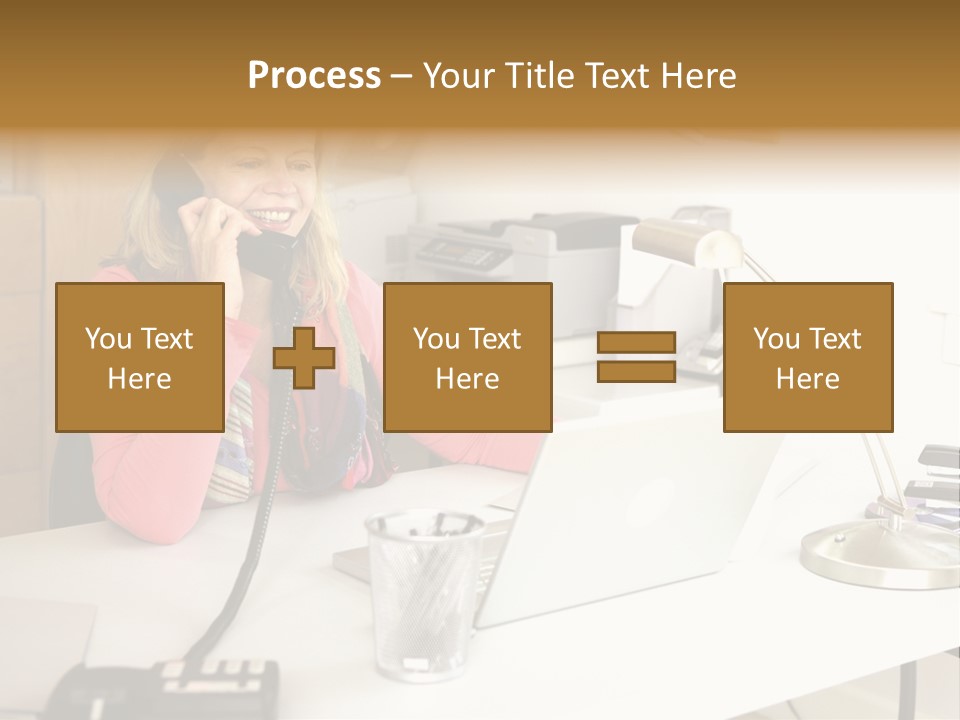 Process – Your Title Text Here

You Text Here

You Text Here

You Text Here